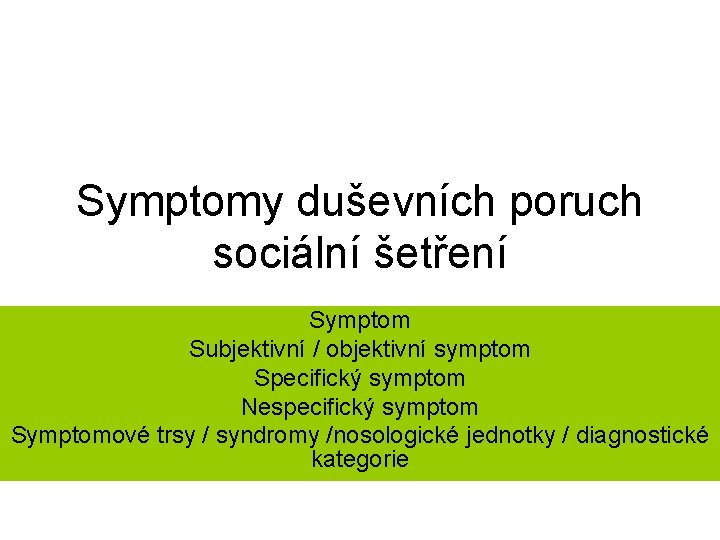 Symptomy duševních poruch sociální šetření

Symptom
Subjektivní / objektivní symptom
Specifický symptom
Nespecifický symptom
Symptomové trsy / syndromy /nosologické jednotky / diagnostické kategorie